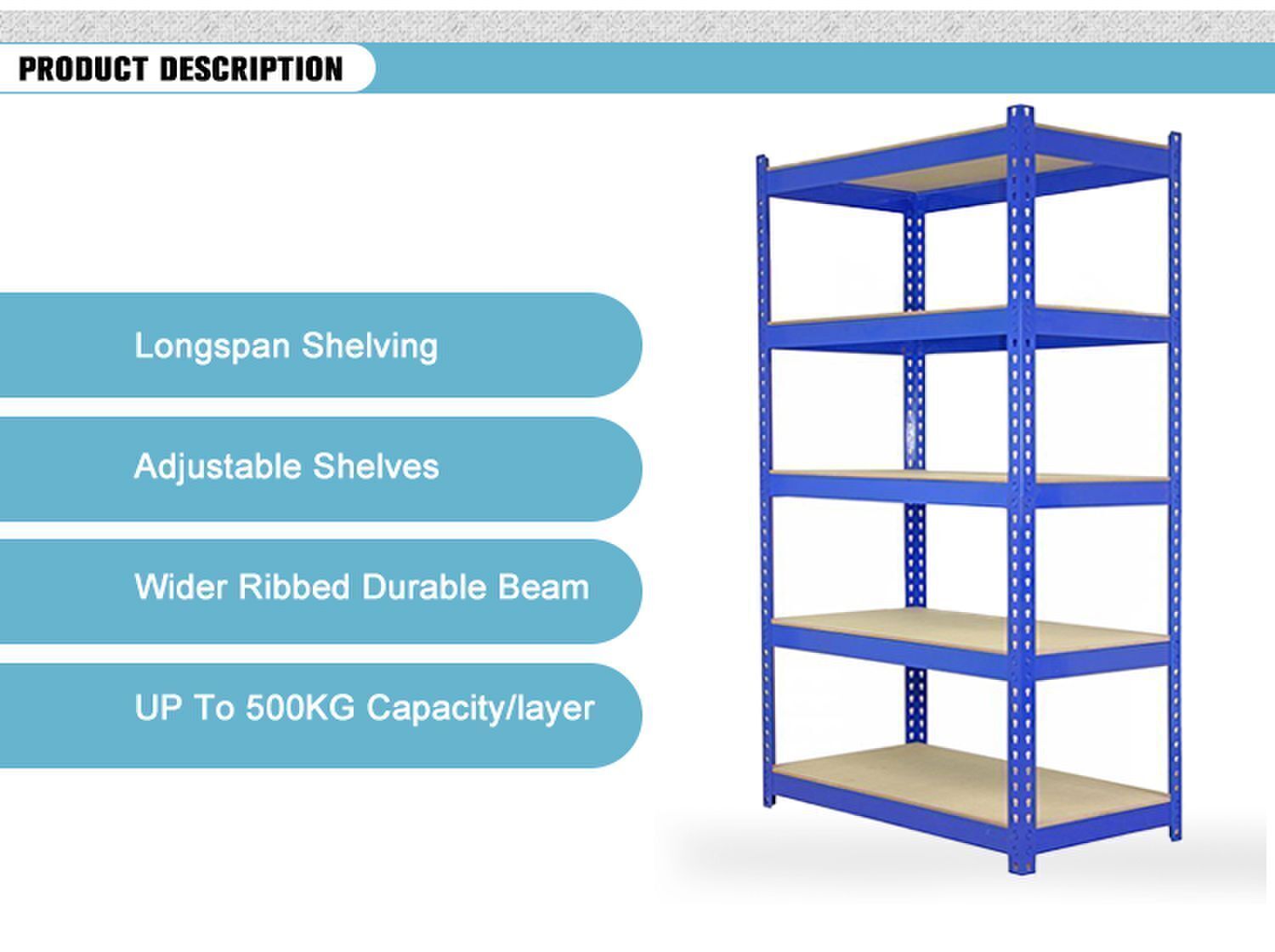 PRODUCT DESCRIPTION

Longspan Shelving

Adjustable Shelves

Wider Ribbed Durable Beam

UP To 500KG Capacity/layer